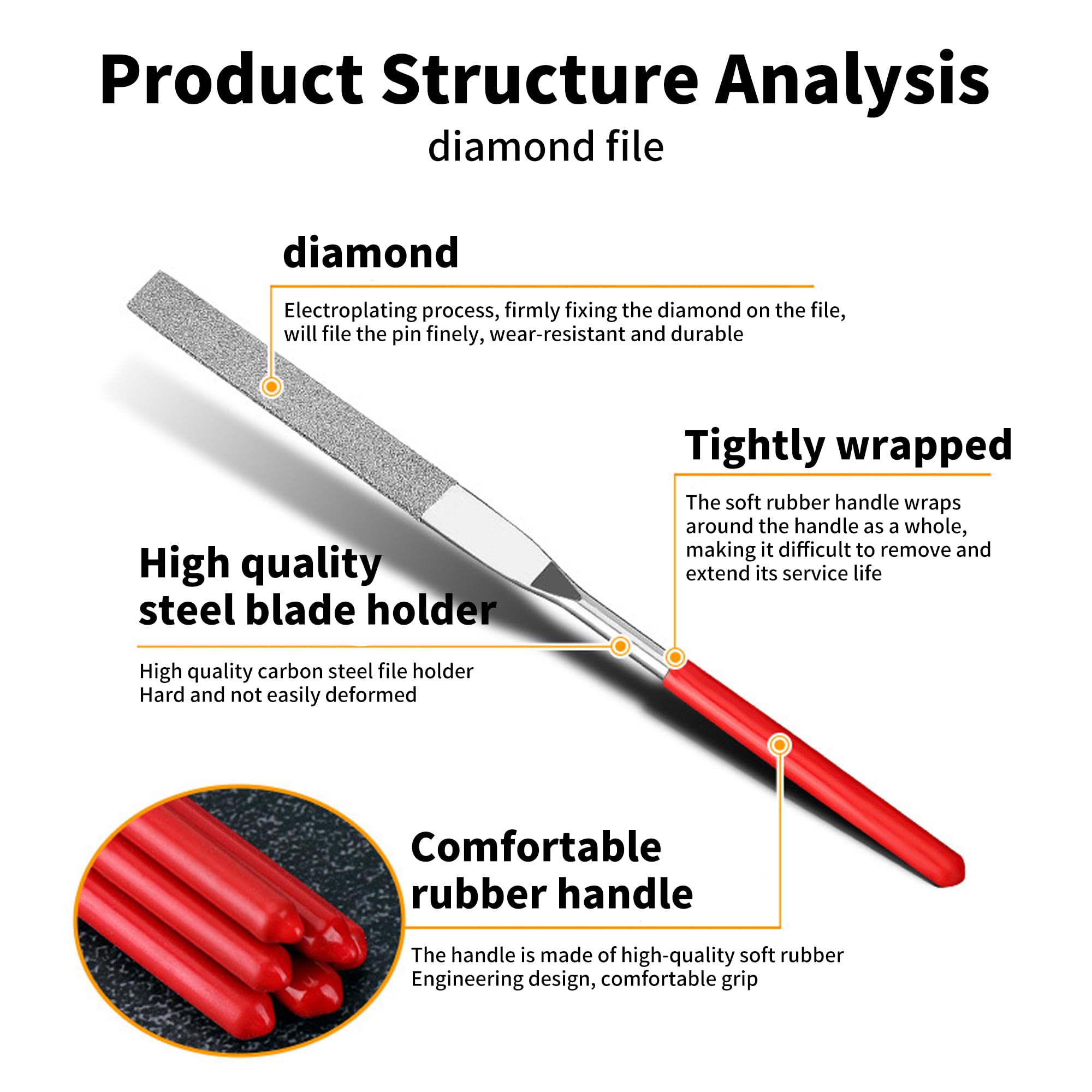 Product Structure Analysis
diamond file

diamond

Electroplating process, firmly fixing the diamond on the file, will file the pin finely, wear-resistant and durable

Tightly wrapped

The soft rubber handle wraps around the handle as a whole, making it difficult to remove and extend its service life

High quality steel blade holder

High quality carbon steel file holder
Hard and not easily deformed

Comfortable rubber handle

The handle is made of high-quality soft rubber
Engineering design, comfortable grip